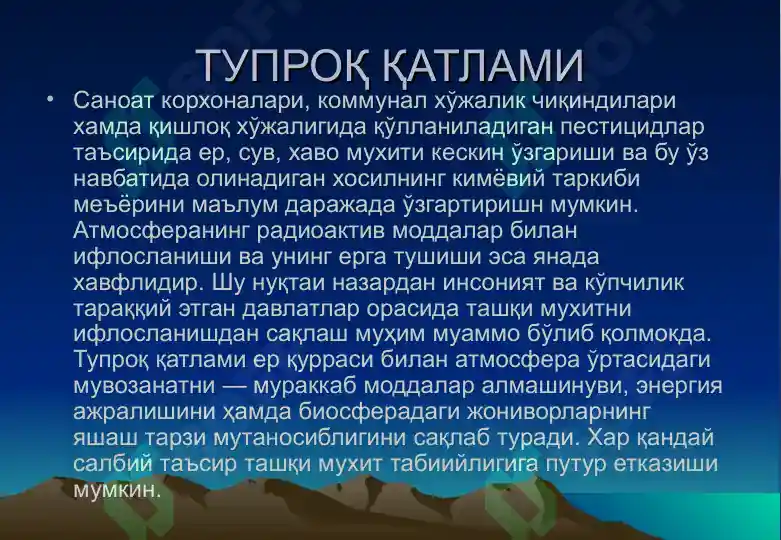 ТУПРОҚ ҚАТЛАМИ

• Саноат корхоналари, коммунал хўжалик чиқиндилари хамда қишлоқ хўжалигида қўлланиладиган пестицидлар таъсирида ер, сув, хаво мухити кескин ўзгариши ва бу ўз навбатида олинадиган хосилнинг кимёвий таркиби меъёрини маълум даражада ўзгартиришн мумкин. Атмосферанинг радиоактив моддалар билан ифлосланиши ва унинг ерга тушиши эса янада хавфлидир. Шу нуқтаи назардан инсоният ва кўпчилик тараққий этган давлатлар орасида ташқи мухитни ифлосланишдан сақлаш муҳим муаммо бўлиб қолмокда. Тупроқ қатлами ер қурраси билан атмосфера ўртасидаги мувозанатни — мураккаб моддалар алмашинуви, энергия ажралишини ҳамда биосферадаги жониворларнинг яшаш тарзи мутаносиблигини сақлаб туради. Хар қандай салбий таъсир ташқи мухит табиийлигига путур етказиши мумкин.